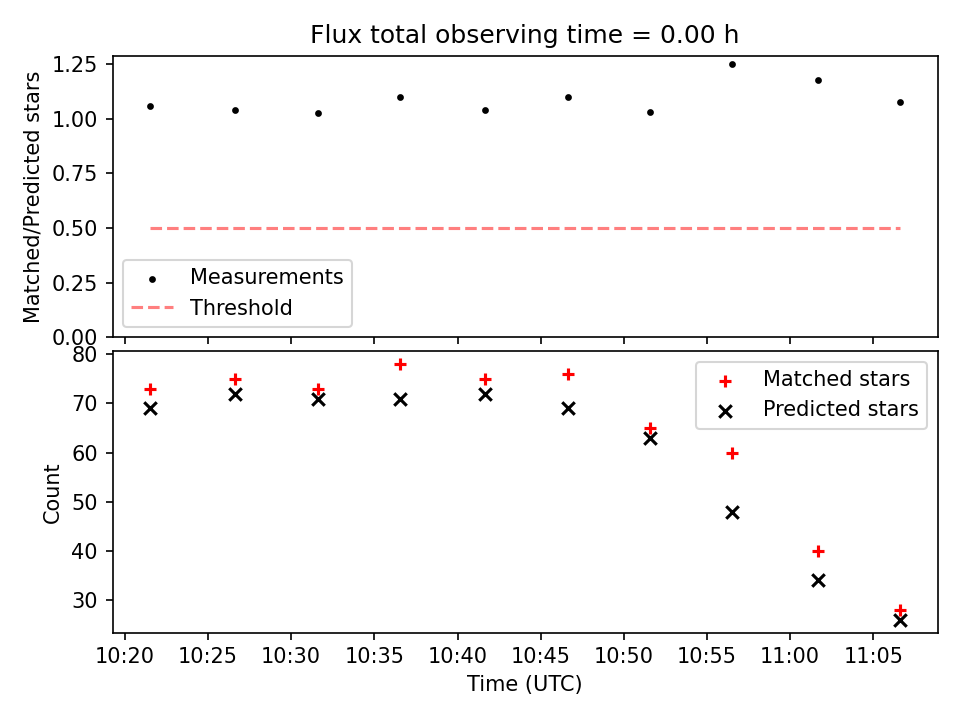 Flux total observing time = 0.00 h

Matched/Predicted stars

1.25
1.00
0.75
0.50
0.25
0.00

Measurements
Threshold

Count

80
70
60
50
40
30

Matched stars
Predicted stars

10:20 10:25 10:30 10:35 10:40 10:45 10:50 10:55 11:00 11:05

Time (UTC)